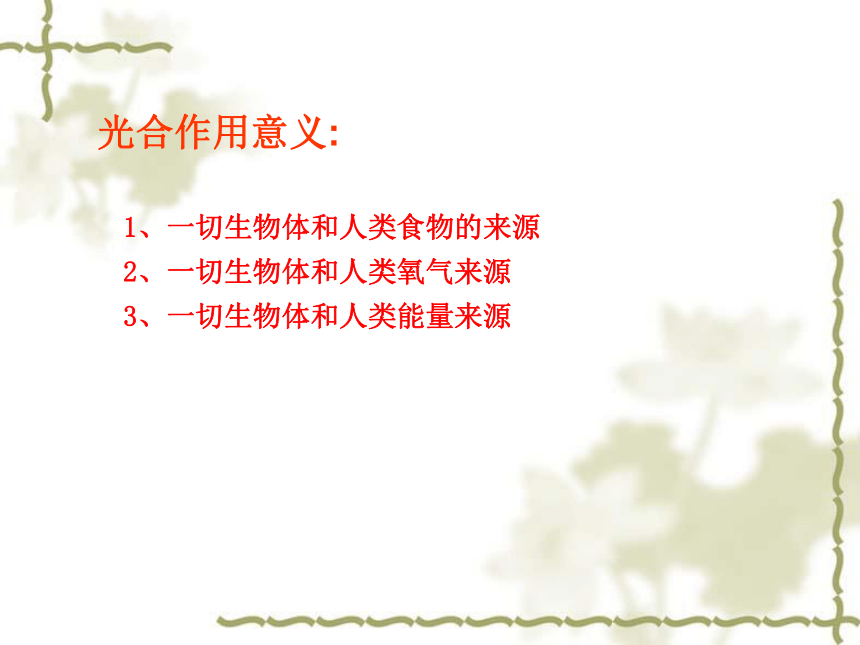 光合作用意义:

1、一切生物体和人类食物的来源
2、一切生物体和人类氧气来源
3、一切生物体和人类能量来源